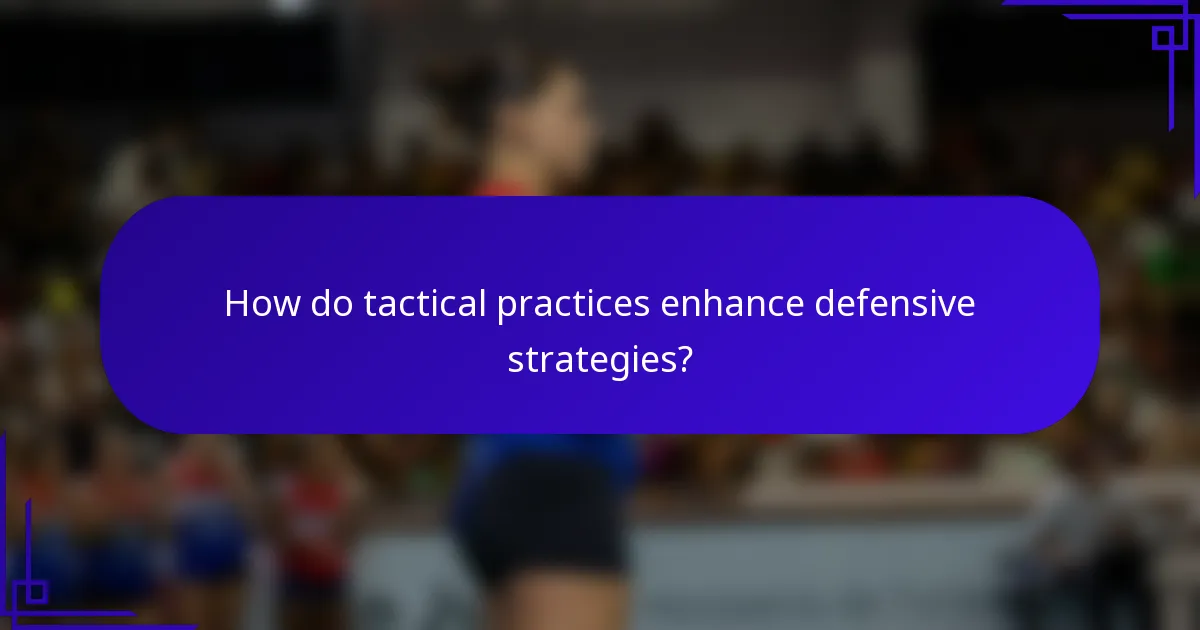 How do tactical practices enhance defensive strategies?